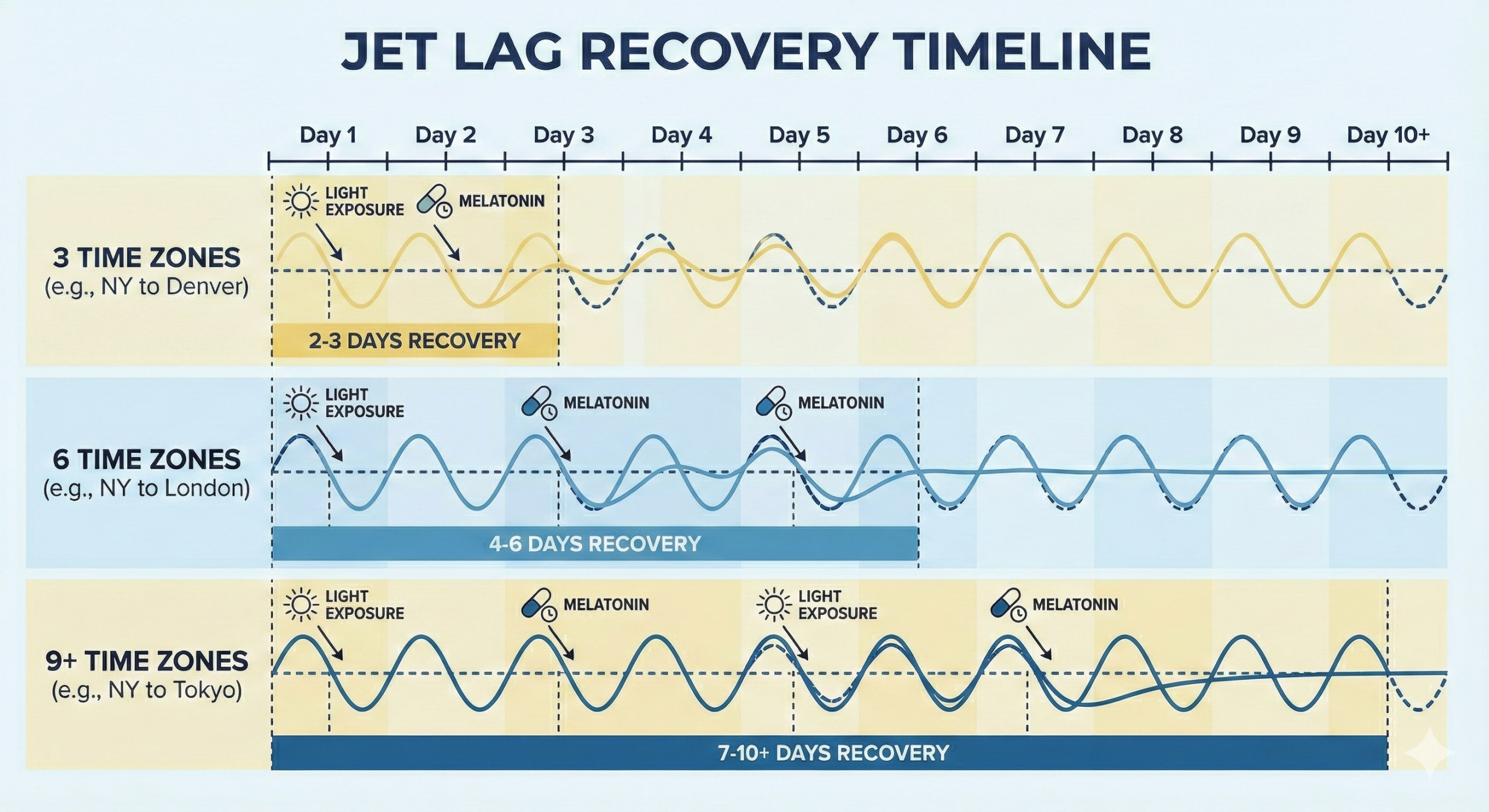 JET LAG RECOVERY TIMELINE

Day 1 Day 2 Day 3 Day 4 Day 5 Day 6 Day 7 Day 8 Day 9 Day 10+

3 TIME ZONES
(e.g., NY to Denver)

LIGHT EXPOSURE
MELATONIN

2-3 DAYS RECOVERY

6 TIME ZONES
(e.g., NY to London)

LIGHT EXPOSURE
MELATONIN
MELATONIN

4-6 DAYS RECOVERY

9+ TIME ZONES
(e.g., NY to Tokyo)

LIGHT EXPOSURE
MELATONIN
LIGHT EXPOSURE
MELATONIN

7-10+ DAYS RECOVERY